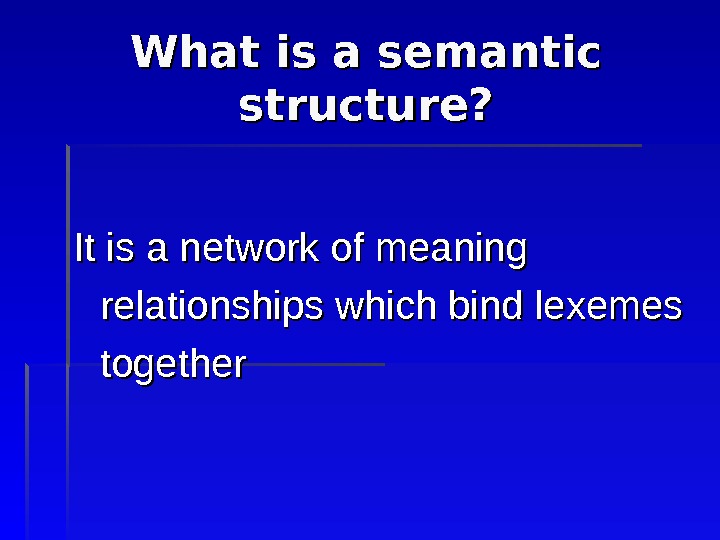 What is a semantic structure?

It is a network of meaning relationships which bind lexemes together